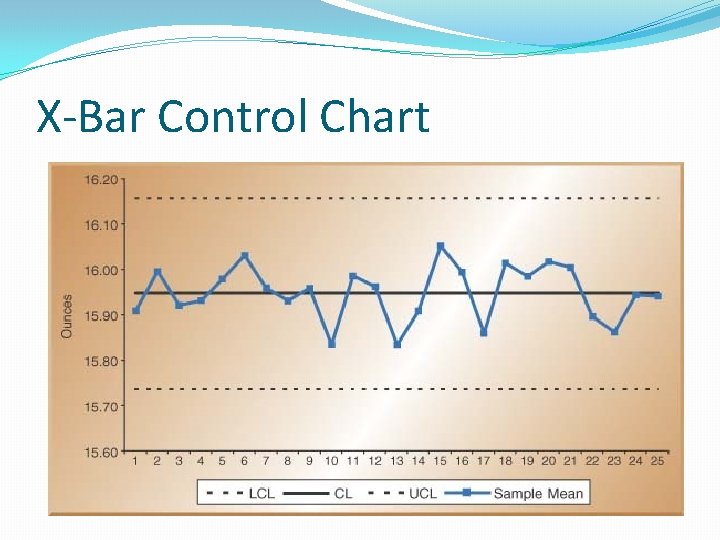 X-Bar Control Chart

16.20
16.10
16.00
15.90
15.80
15.70
15.60

Ounces

1 2 3 4 5 6 7 8 9 10 11 12 13 14 15 16 17 18 19 20 21 22 23 24 25

LCL CL UCL Sample Mean